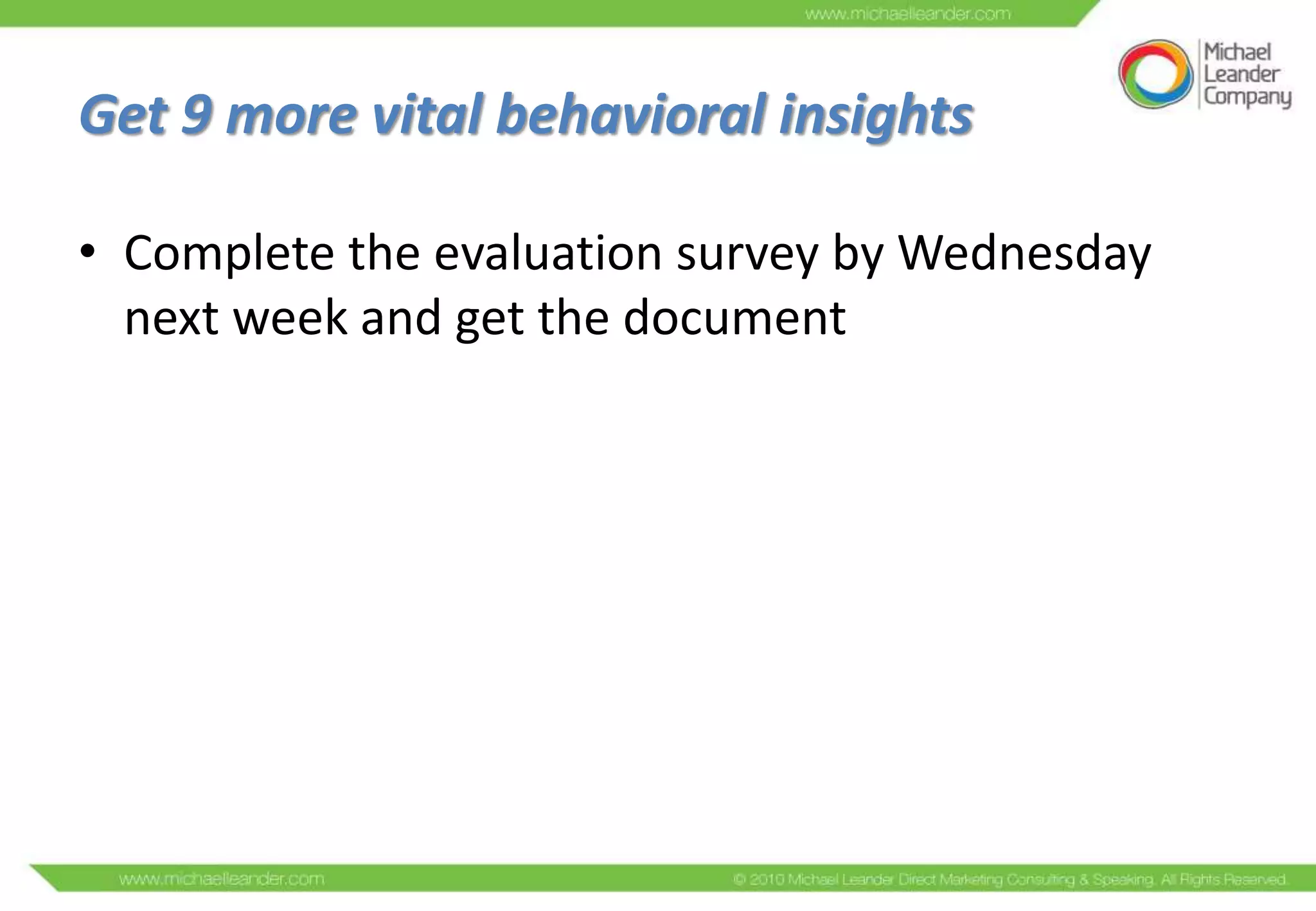 www.michaelleander.com

Michael Leander Company

Get 9 more vital behavioral insights

• Complete the evaluation survey by Wednesday next week and get the document

www.michaelleander.com

© 2010 Michael Leander Direct Marketing Consulting & Speaking. All Rights Reserved.